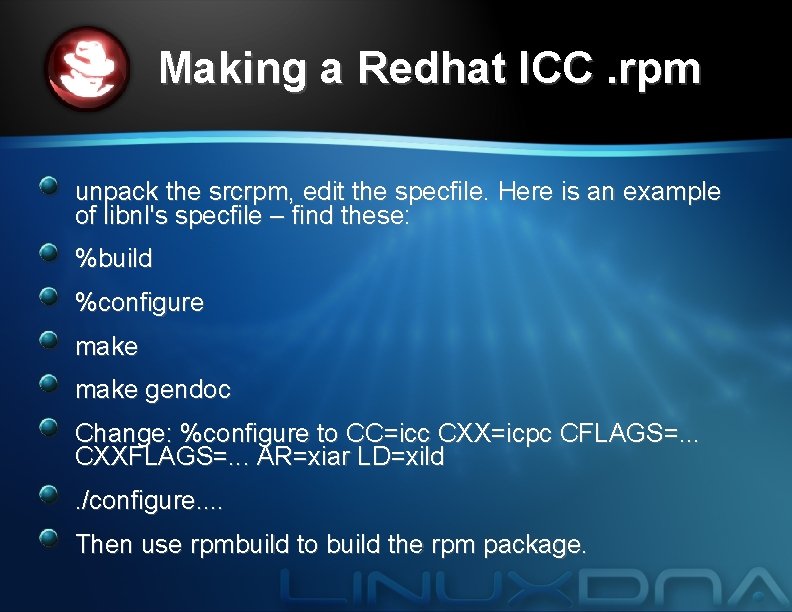 Making a Redhat ICC .rpm

unpack the srcrpm, edit the specfile. Here is an example of libnl's specfile – find these:

%build

%configure

make

make gendoc

Change: %configure to CC=icc CXX=icpc CFLAGS=... CXXFLAGS=... AR=xiar LD=xild

./configure....

Then use rpmbuild to build the rpm package.

LINUXDNA